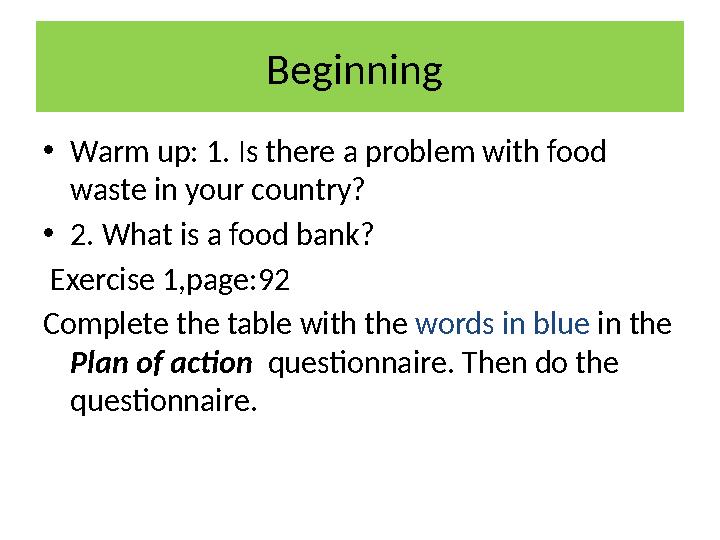 Beginning

• Warm up: 1. Is there a problem with food waste in your country?
• 2. What is a food bank?

Exercise 1,page:92

Complete the table with the words in blue in the Plan of action questionnaire. Then do the questionnaire.